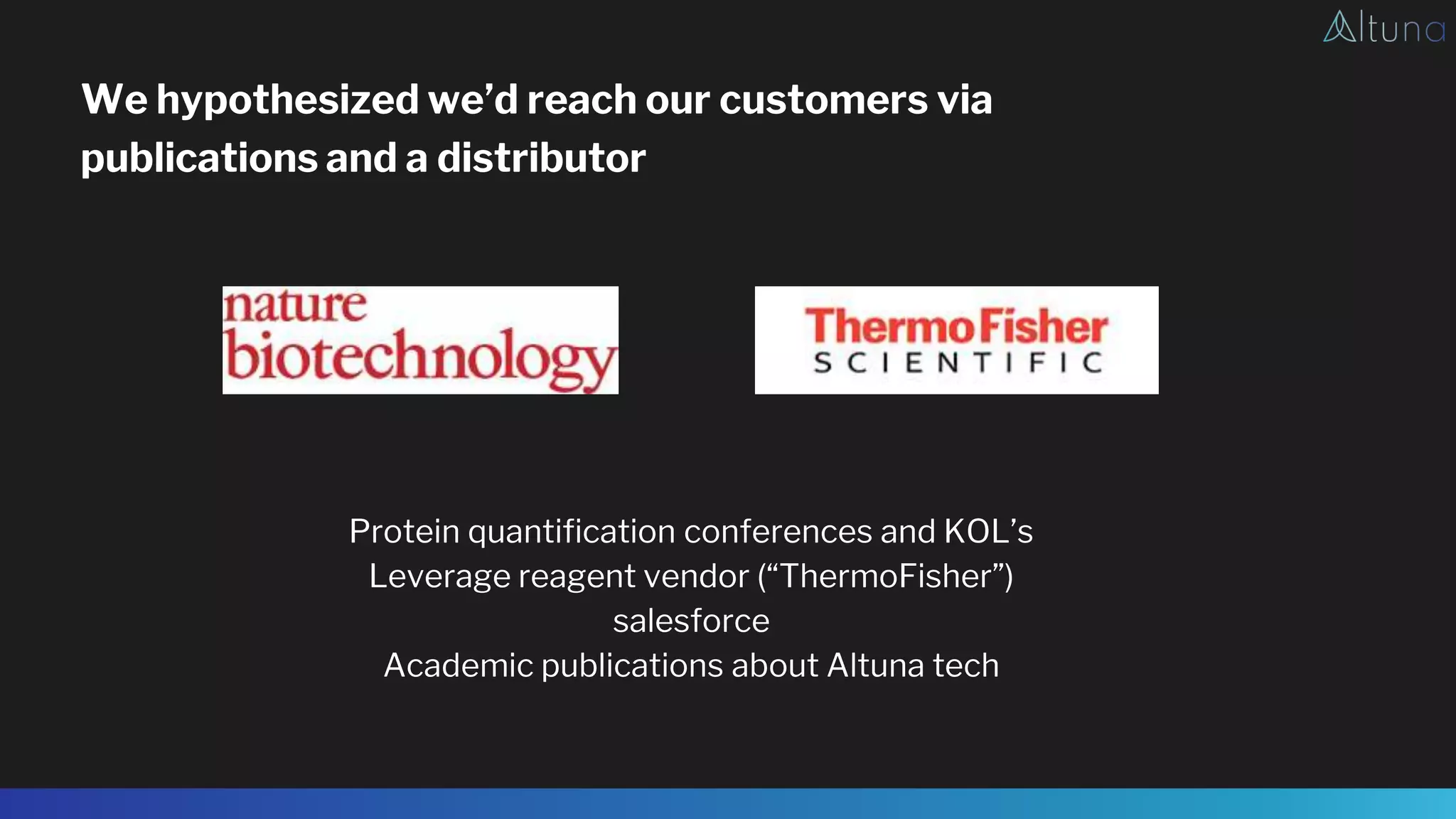 Altuna

We hypothesized we'd reach our customers via publications and a distributor

nature biotechnology

ThermoFisher SCIENTIFIC

Protein quantification conferences and KOL's
Leverage reagent vendor ("ThermoFisher") salesforce
Academic publications about Altuna tech